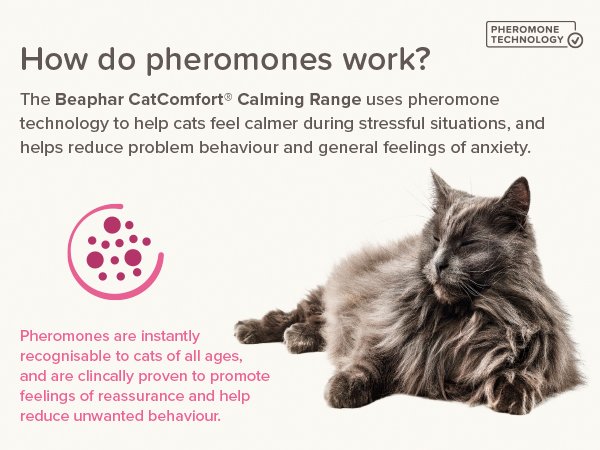 PHEROMONE TECHNOLOGY

How do pheromones work?

The Beaphar CatComfort® Calming Range uses pheromone technology to help cats feel calmer during stressful situations, and helps reduce problem behaviour and general feelings of anxiety.

Pheromones are instantly recognisable to cats of all ages, and are clincally proven to promote feelings of reassurance and help reduce unwanted behaviour.